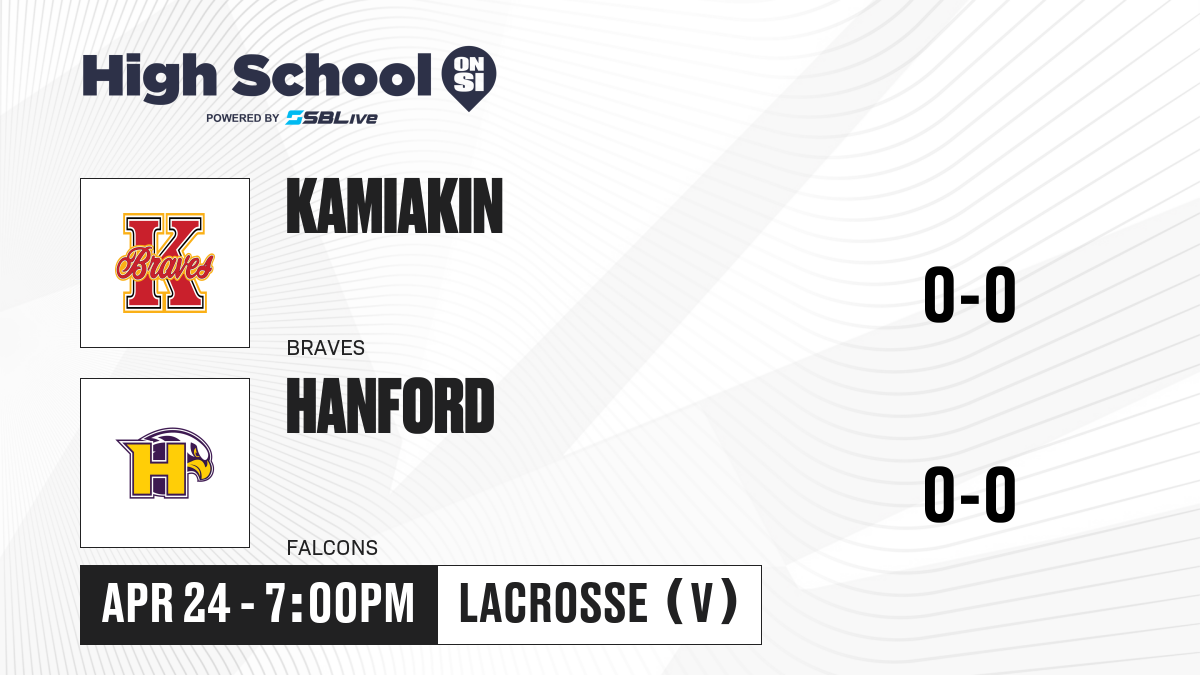 High School ON SI
POWERED BY SBLive

K Braves

KAMIAKIN

BRAVES

0-0

H

HANFORD

FALCONS

0-0

APR 24 - 7:00PM

LACROSSE (V)